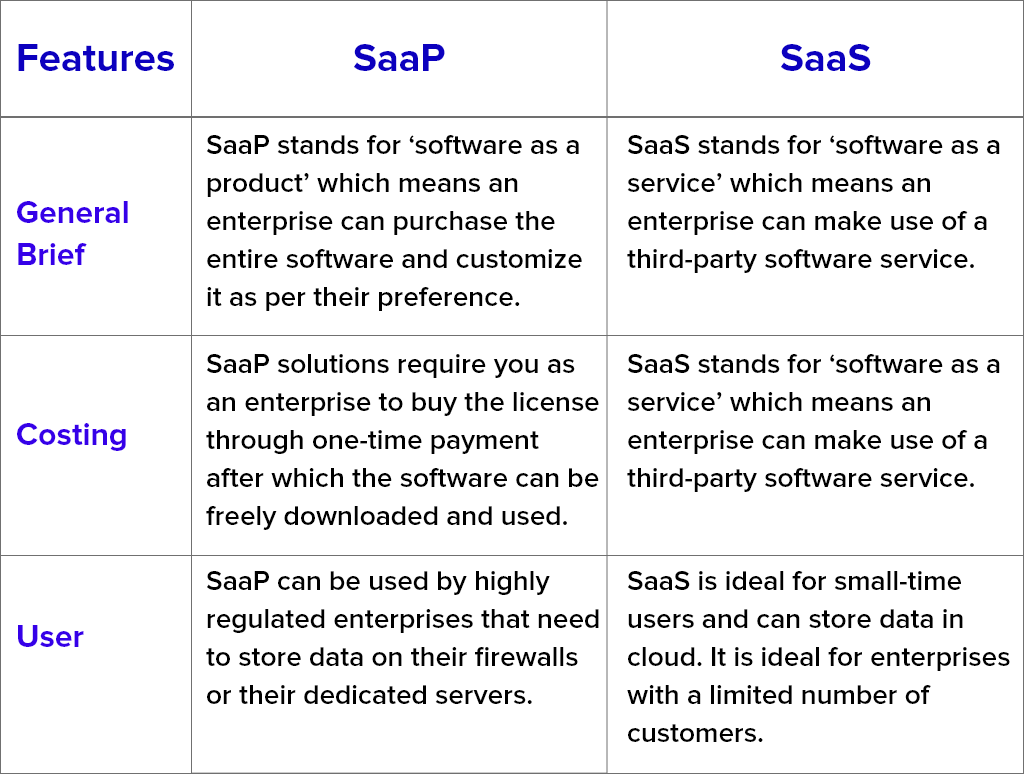 | Features | SaaP | SaaS |
|---|---|---|
| General Brief | SaaP stands for ‘software as a product’ which means an enterprise can purchase the entire software and customize it as per their preference. | SaaS stands for ‘software as a service’ which means an enterprise can make use of a third-party software service. |
| Costing | SaaP solutions require you as an enterprise to buy the license through one-time payment after which the software can be freely downloaded and used. | SaaS stands for ‘software as a service’ which means an enterprise can make use of a third-party software service. |
| User | SaaP can be used by highly regulated enterprises that need to store data on their firewalls or their dedicated servers. | SaaS is ideal for small-time users and can store data in cloud. It is ideal for enterprises with a limited number of customers. |